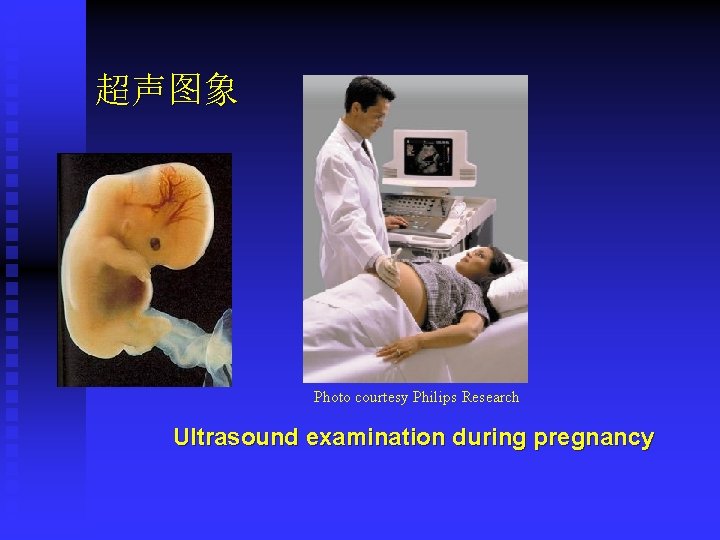 超声图象

Photo courtesy Philips Research

Ultrasound examination during pregnancy